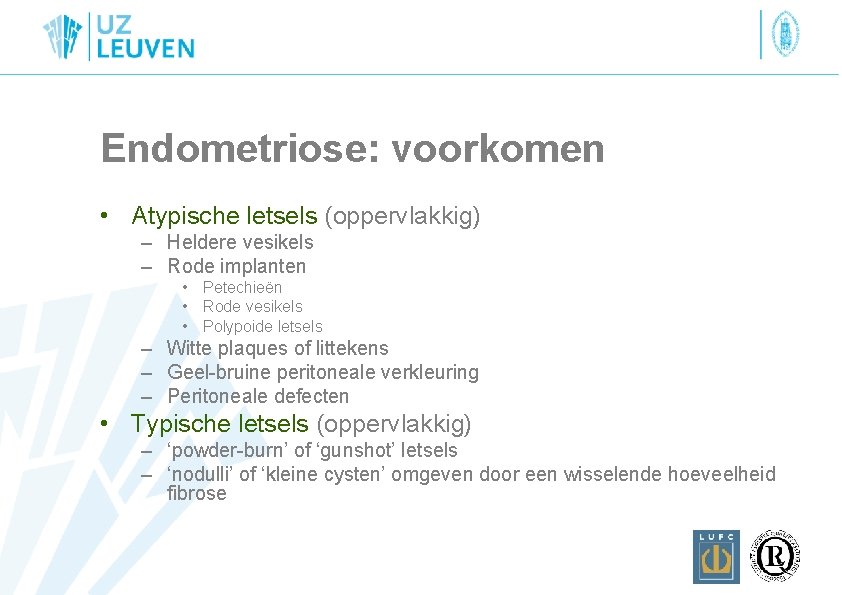 UZ LEUVEN

Endometriose: voorkomen

• Atypische letsels (oppervlakkig)
– Heldere vesikels
– Rode implanten
• Petechieën
• Rode vesikels
• Polypoide letsels
– Witte plaques of littekens
– Geel-bruine peritoneale verkleuring
– Peritoneale defecten
• Typische letsels (oppervlakkig)
– ‘powder-burn’ of ‘gunshot’ letsels
– ‘nodulli’ of ‘kleine cysten’ omgeven door een wisselende hoeveelheid fibrose

LUFC

R